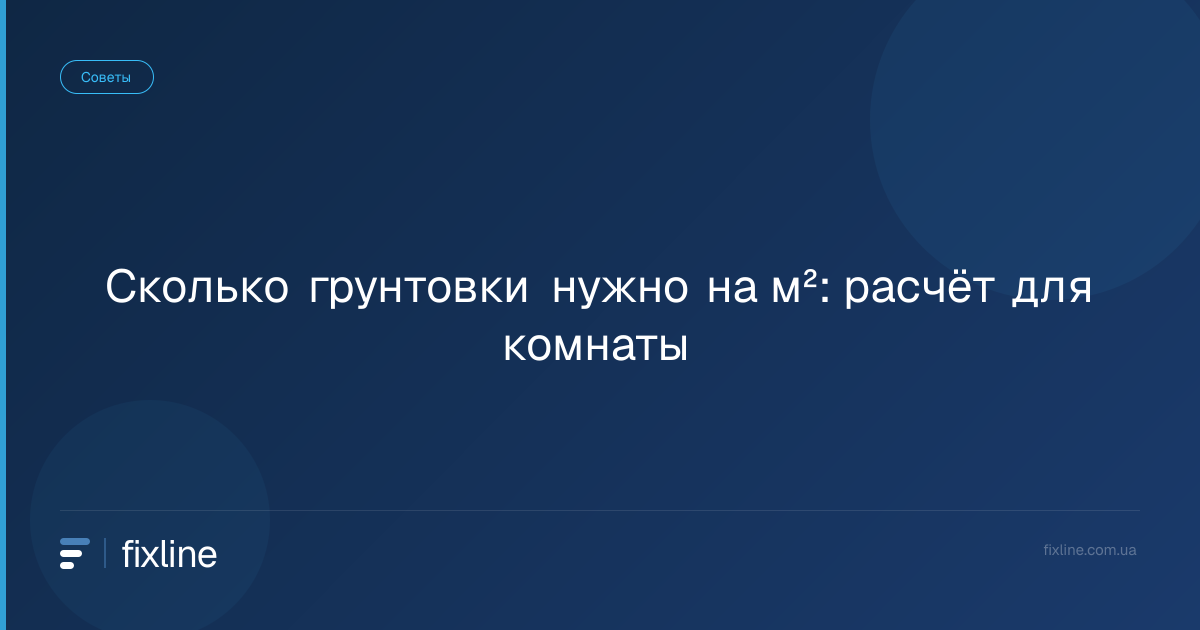 Советы

Сколько грунтовки нужно на м²: расчёт для комнаты

fixline

fixline.com.ua